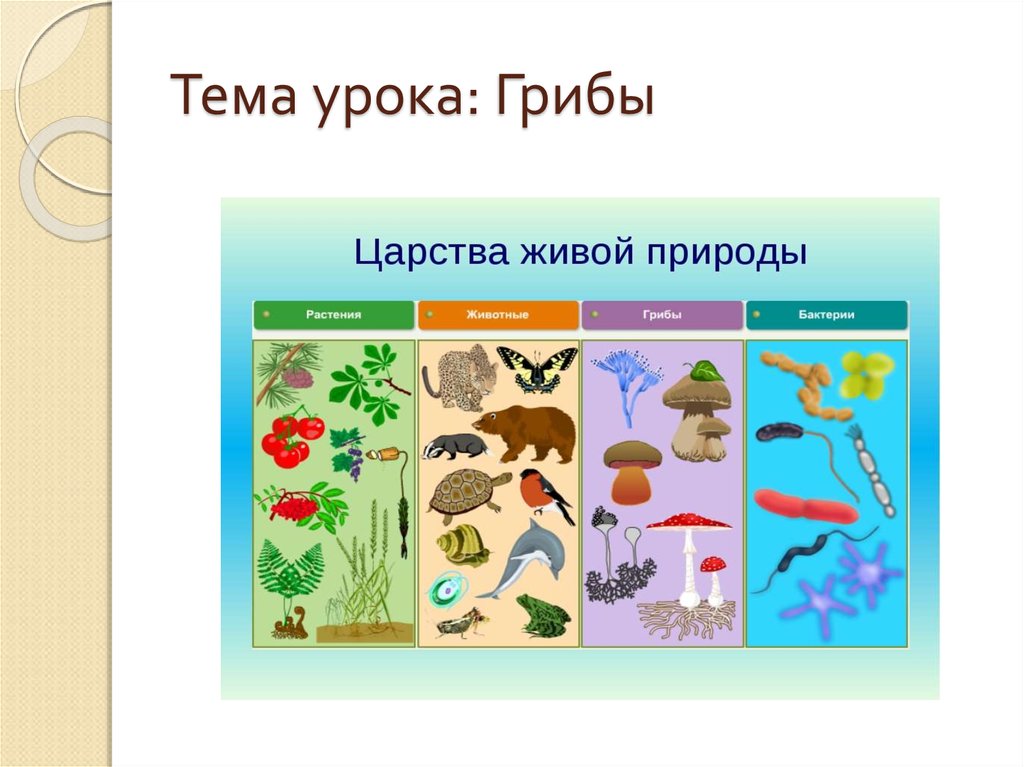 Тема урока: Грибы

Царства живой природы

Растения

Животные

Грибы

Бактерии